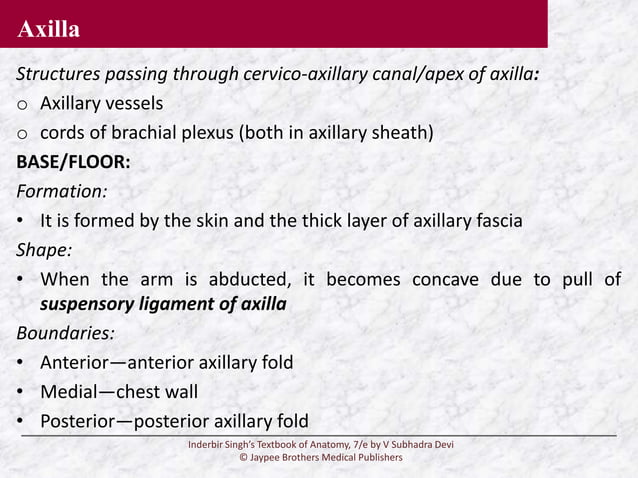 Axilla

Structures passing through cervico-axillary canal/apex of axilla:

o Axillary vessels

o cords of brachial plexus (both in axillary sheath)

BASE/FLOOR:

Formation:

• It is formed by the skin and the thick layer of axillary fascia

Shape:

• When the arm is abducted, it becomes concave due to pull of suspensory ligament of axilla

Boundaries:

• Anterior—anterior axillary fold

• Medial—chest wall

• Posterior—posterior axillary fold

Inderbir Singh's Textbook of Anatomy, 7/e by V Subhadra Devi
© Jaypee Brothers Medical Publishers